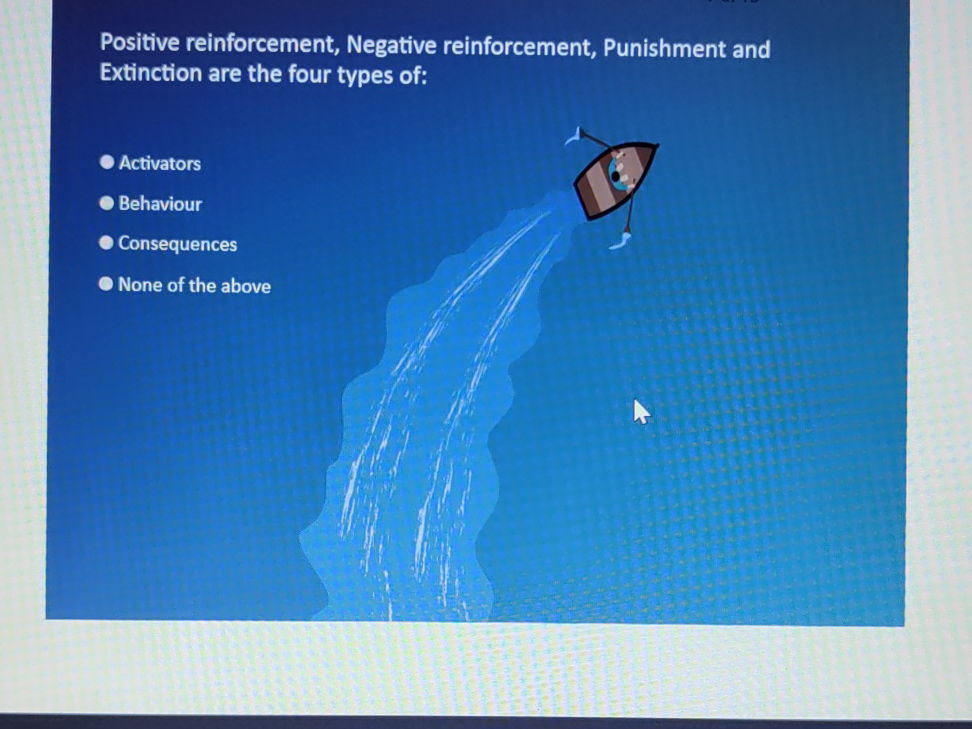 Positive reinforcement, Negative reinforcement, Punishment and Extinction are the four types of:

Activators

Behaviour

Consequences

None of the above